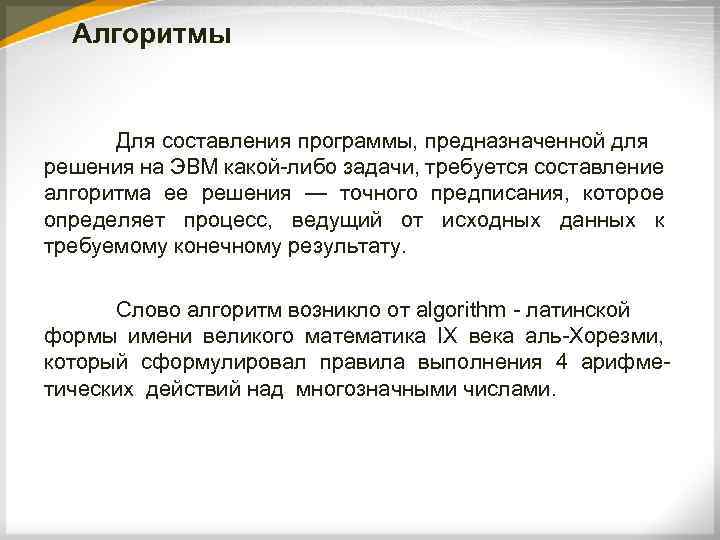 Алгоритмы

Для составления программы, предназначенной для решения на ЭВМ какой-либо задачи, требуется составление алгоритма ее решения — точного предписания, которое определяет процесс, ведущий от исходных данных к требуемому конечному результату.

Слово алгоритм возникло от algorithm - латинской формы имени великого математика IX века аль-Хорезми, который сформулировал правила выполнения 4 арифметических действий над многозначными числами.